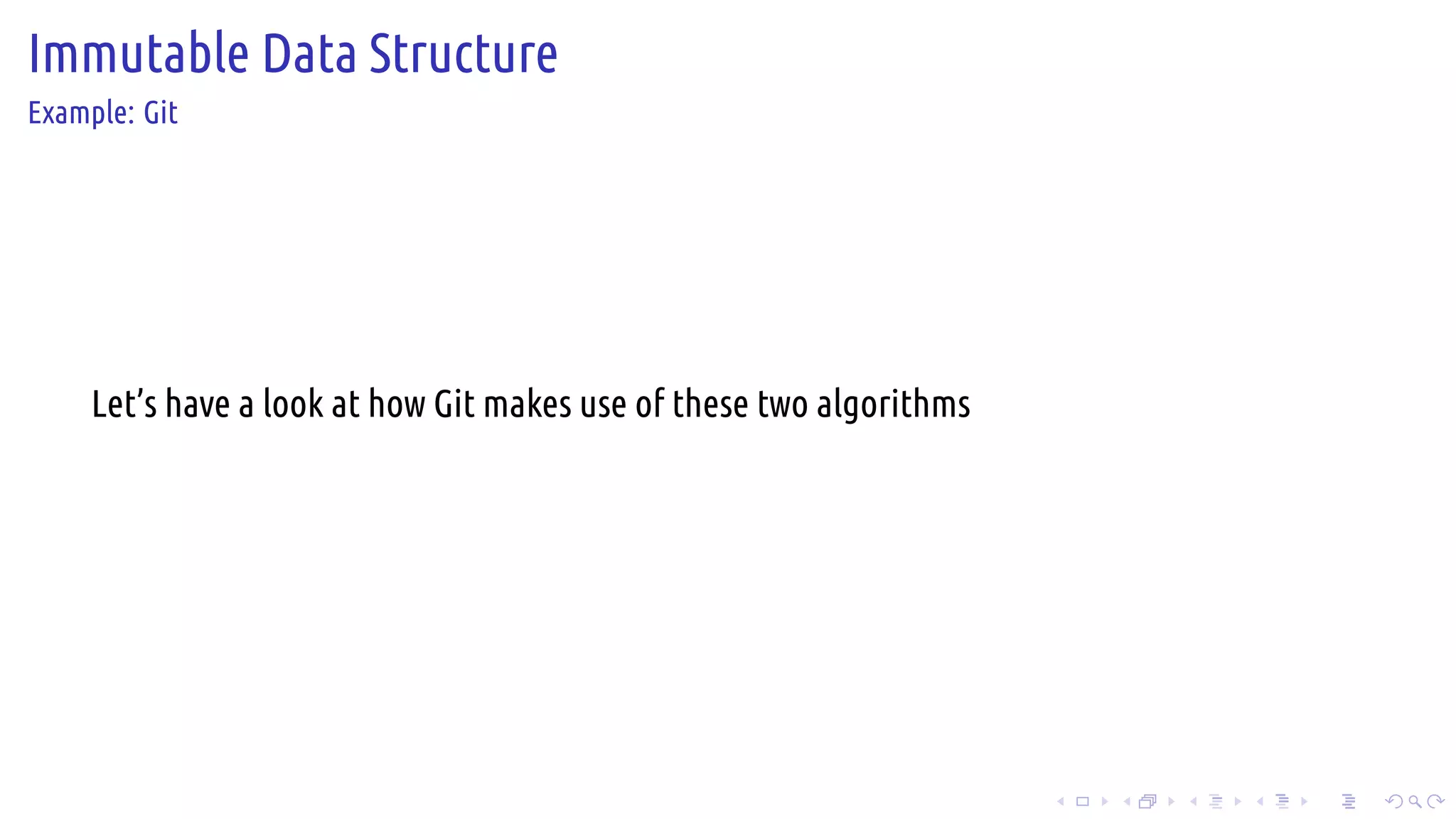 Immutable Data Structure
Example: Git

Let’s have a look at how Git makes use of these two algorithms